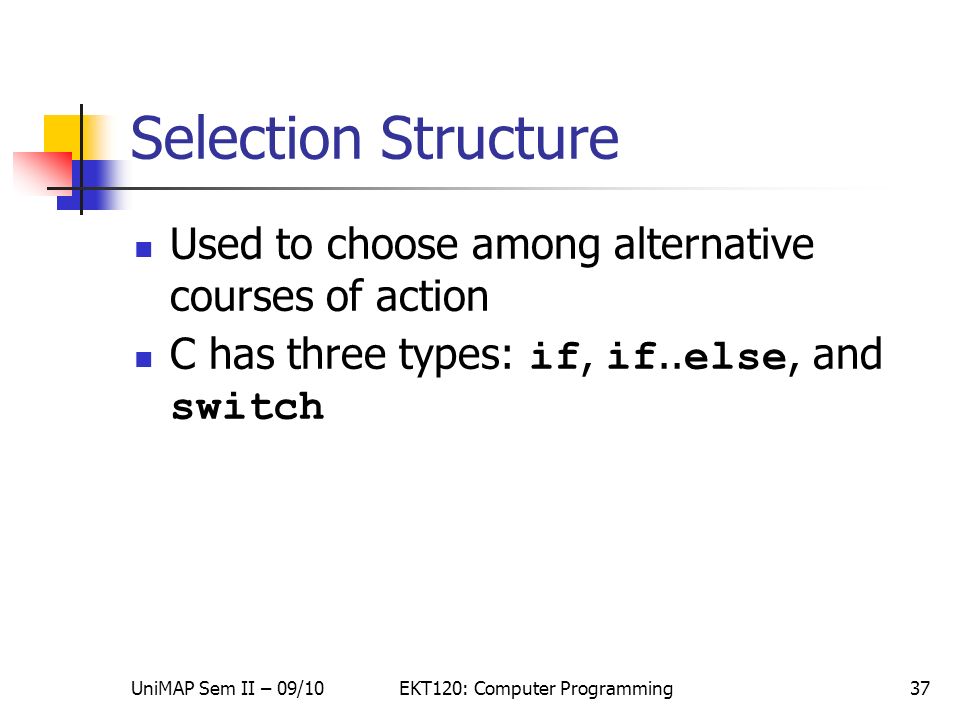 Selection Structure

- Used to choose among alternative courses of action
- C has three types: if, if..else, and switch

UniMAP Sem II – 09/10

EKT120: Computer Programming

37